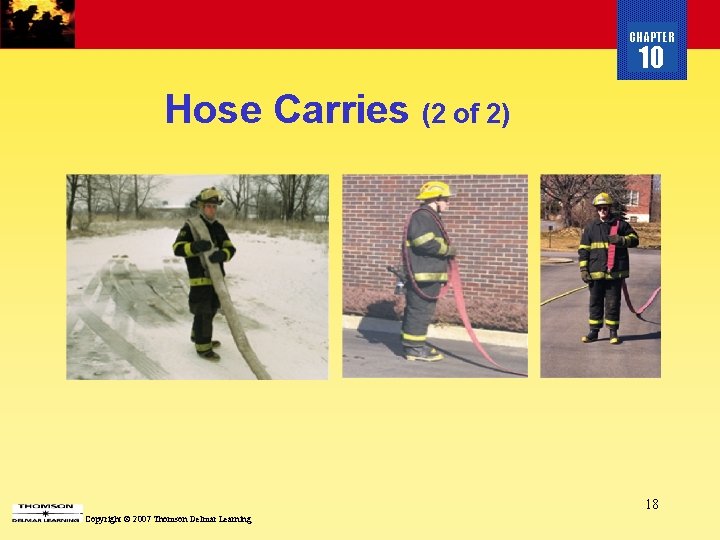 CHAPTER
10

Hose Carries (2 of 2)

18

THOMSON
DELMAR LEARNING

Copyright © 2007 Thomson Delmar Learning